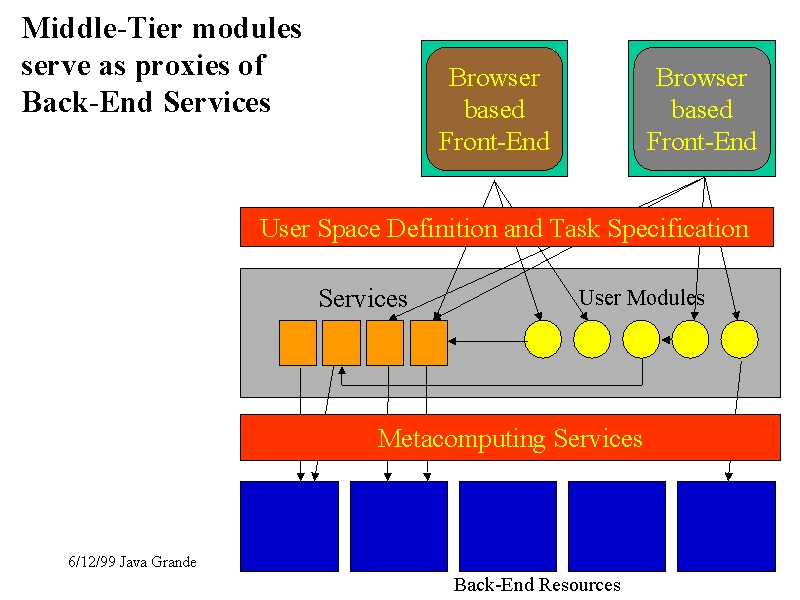 Middle-Tier modules serve as proxies of Back-End Services

Browser based Front-End

Browser based Front-End

User Space Definition and Task Specification

Services

User Modules

Metacomputing Services

6/12/99 Java Grande

Back-End Resources